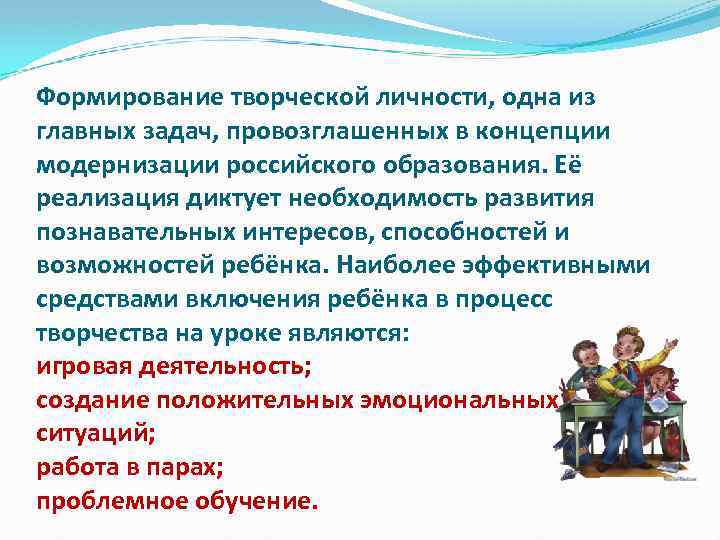 Формирование творческой личности, одна из главных задач, провозглашенных в концепции модернизации российского образования. Её реализация диктует необходимость развития познавательных интересов, способностей и возможностей ребёнка. Наиболее эффективными средствами включения ребёнка в процесс творчества на уроке являются:
игровая деятельность;
создание положительных эмоциональных ситуаций;
работа в парах;
проблемное обучение.